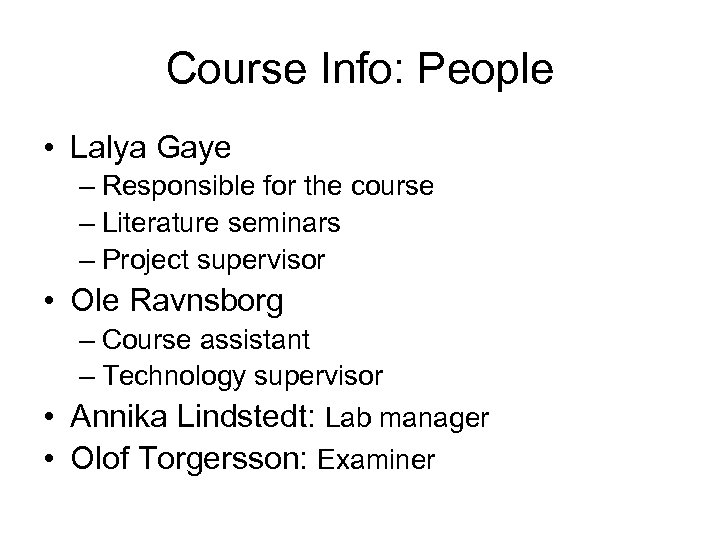 Course Info: People

• Lalya Gaye
– Responsible for the course
– Literature seminars
– Project supervisor
• Ole Ravnsborg
– Course assistant
– Technology supervisor
• Annika Lindstedt: Lab manager
• Olof Torgersson: Examiner